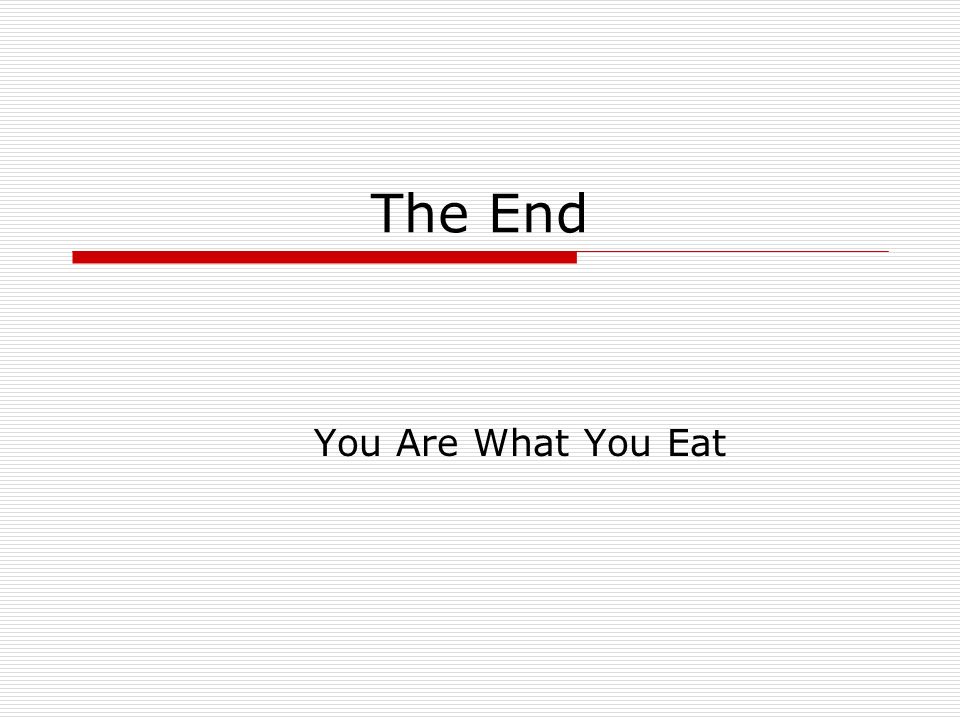 The End

You Are What You Eat